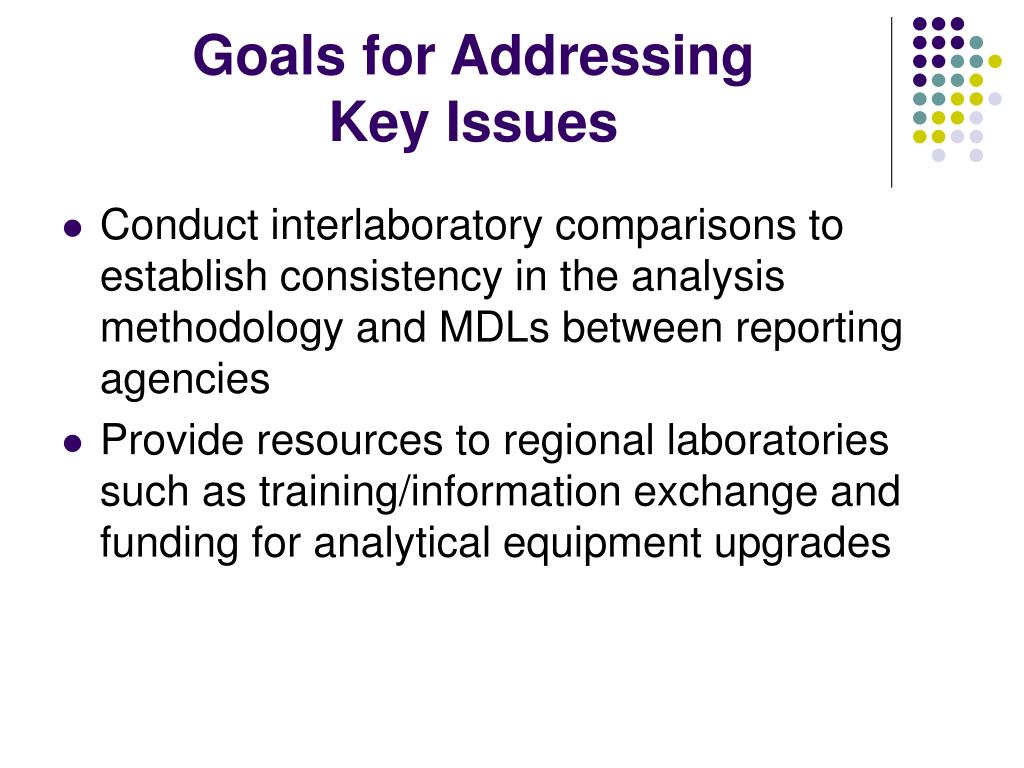 Goals for Addressing Key Issues

- Conduct interlaboratory comparisons to establish consistency in the analysis methodology and MDLs between reporting agencies
- Provide resources to regional laboratories such as training/information exchange and funding for analytical equipment upgrades